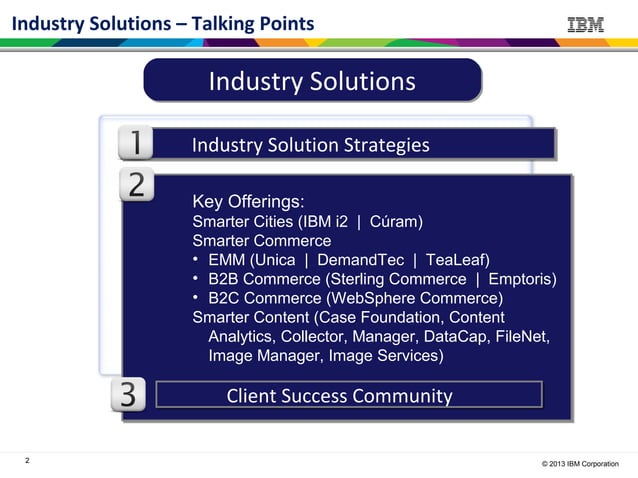 Industry Solutions – Talking Points

IBM

Industry Solutions

1 Industry Solution Strategies

2

Key Offerings:
Smarter Cities (IBM i2 | Cúram)
Smarter Commerce
• EMM (Unica | DemandTec | TeaLeaf)
• B2B Commerce (Sterling Commerce | Emptoris)
• B2C Commerce (WebSphere Commerce)
Smarter Content (Case Foundation, Content Analytics, Collector, Manager, DataCap, FileNet, Image Manager, Image Services)

3 Client Success Community

2

© 2013 IBM Corporation